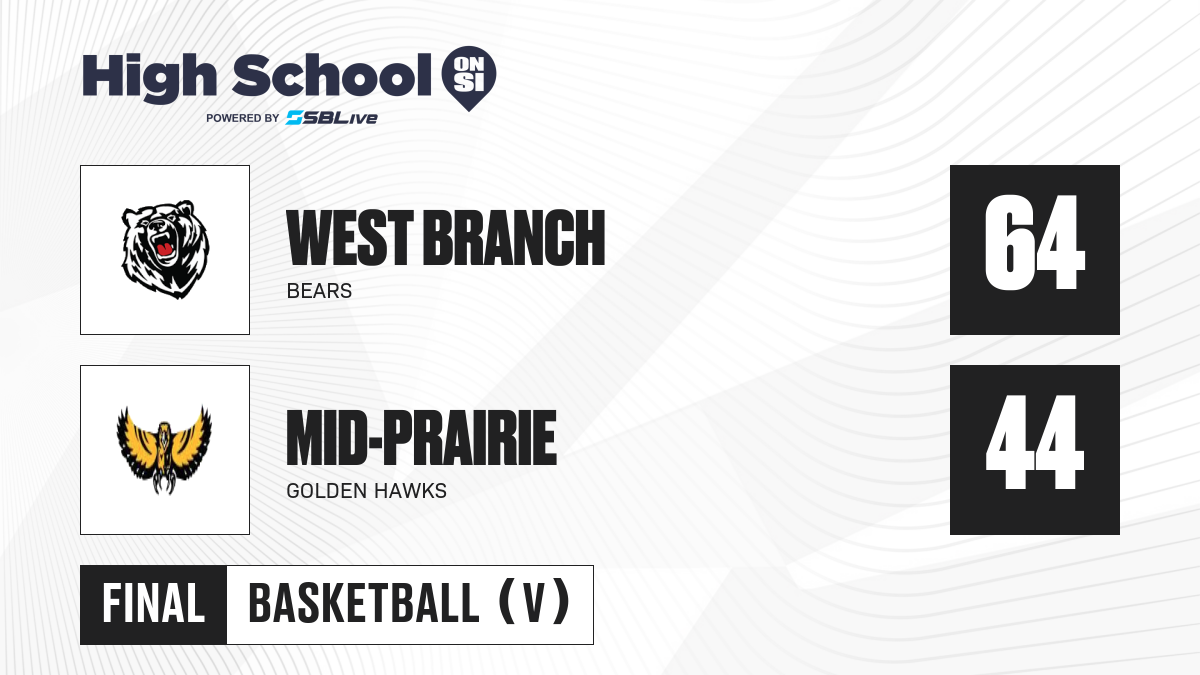 High School ON SI
POWERED BY SBLive

WEST BRANCH
BEARS
64

MID-PRAIRIE
GOLDEN HAWKS
44

FINAL
BASKETBALL (V)